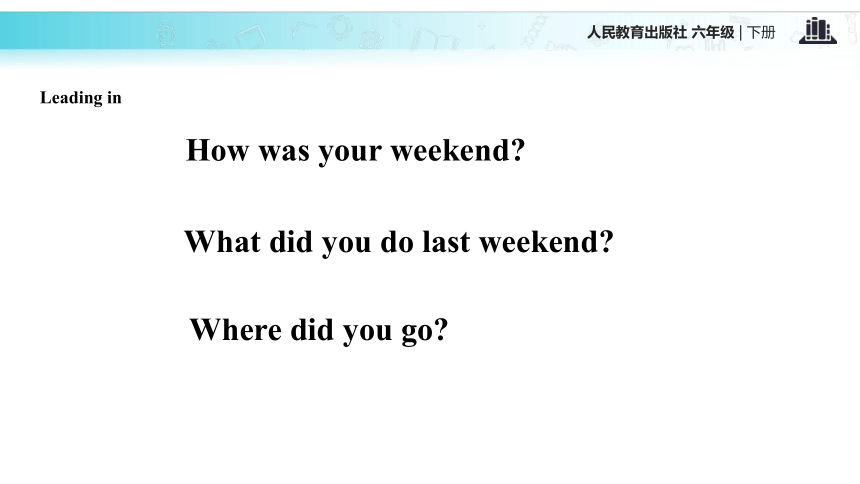 人民教育出版社 六年级 | 下册

Leading in

How was your weekend?

What did you do last weekend?

Where did you go?